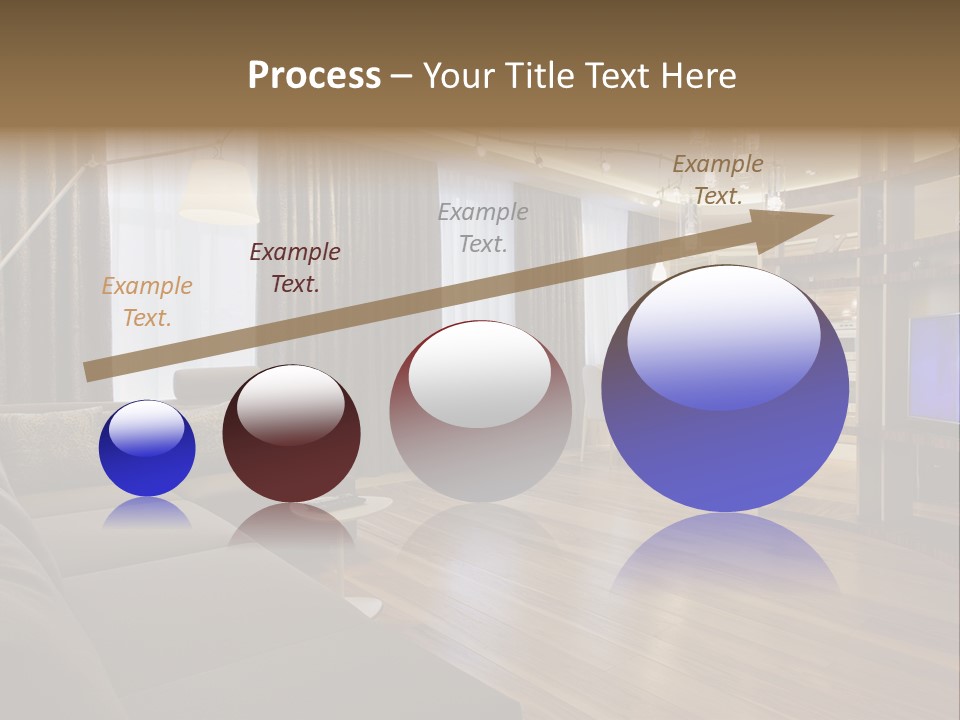 Process – Your Title Text Here

Example Text.

Example Text.

Example Text.

Example Text.